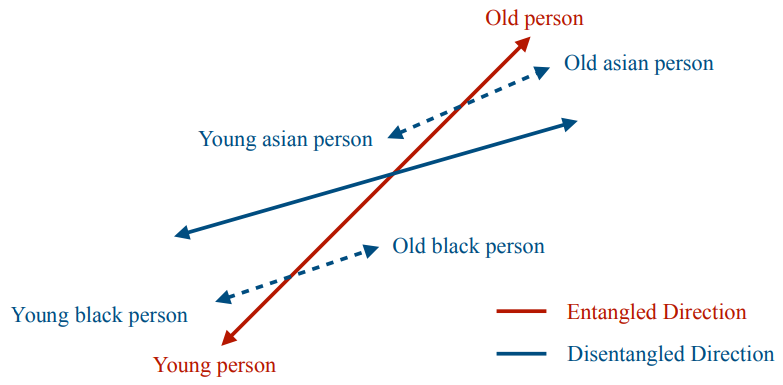 Old person
Old asian person
Young asian person
Old black person
Young black person
Young person
Entangled Direction
Disentangled Direction